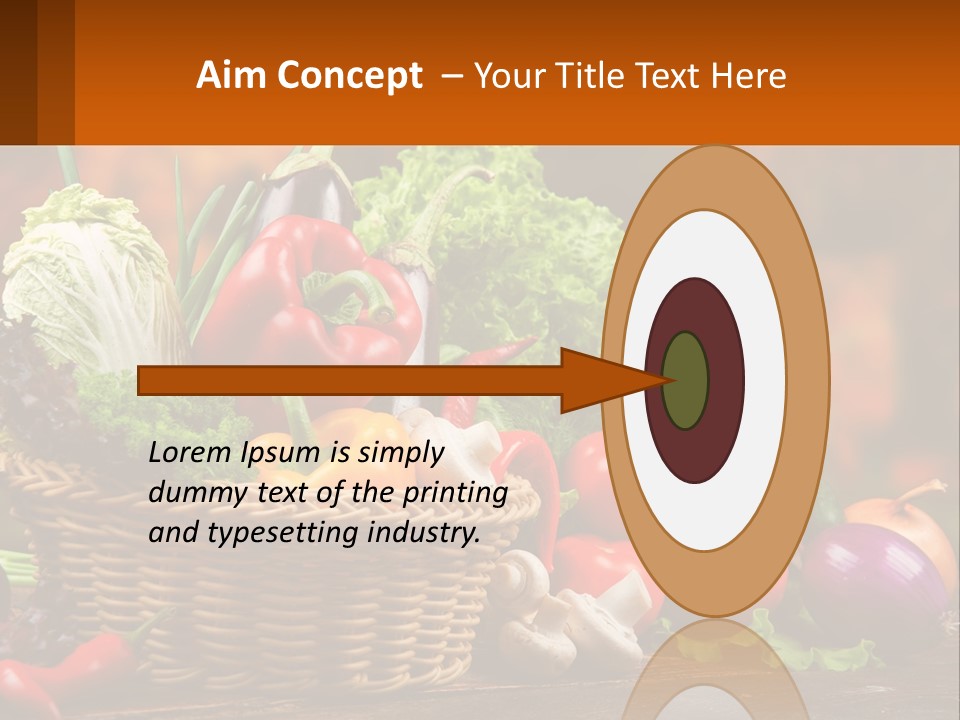 Aim Concept – Your Title Text Here

Lorem Ipsum is simply dummy text of the printing and typesetting industry.